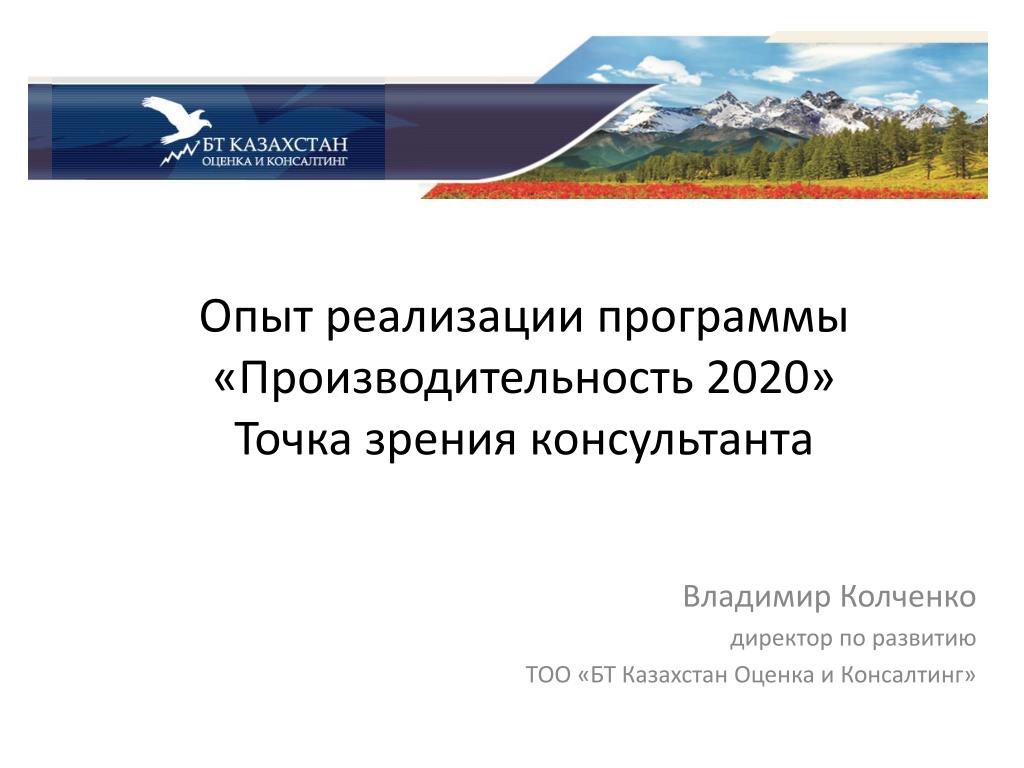 БТ КАЗАХСТАН
ОЦЕНКА И КОНСАЛТИНГ

Опыт реализации программы «Производительность 2020»
Точка зрения консультанта

Владимир Колченко
директор по развитию
ТОО «БТ Казахстан Оценка и Консалтинг»